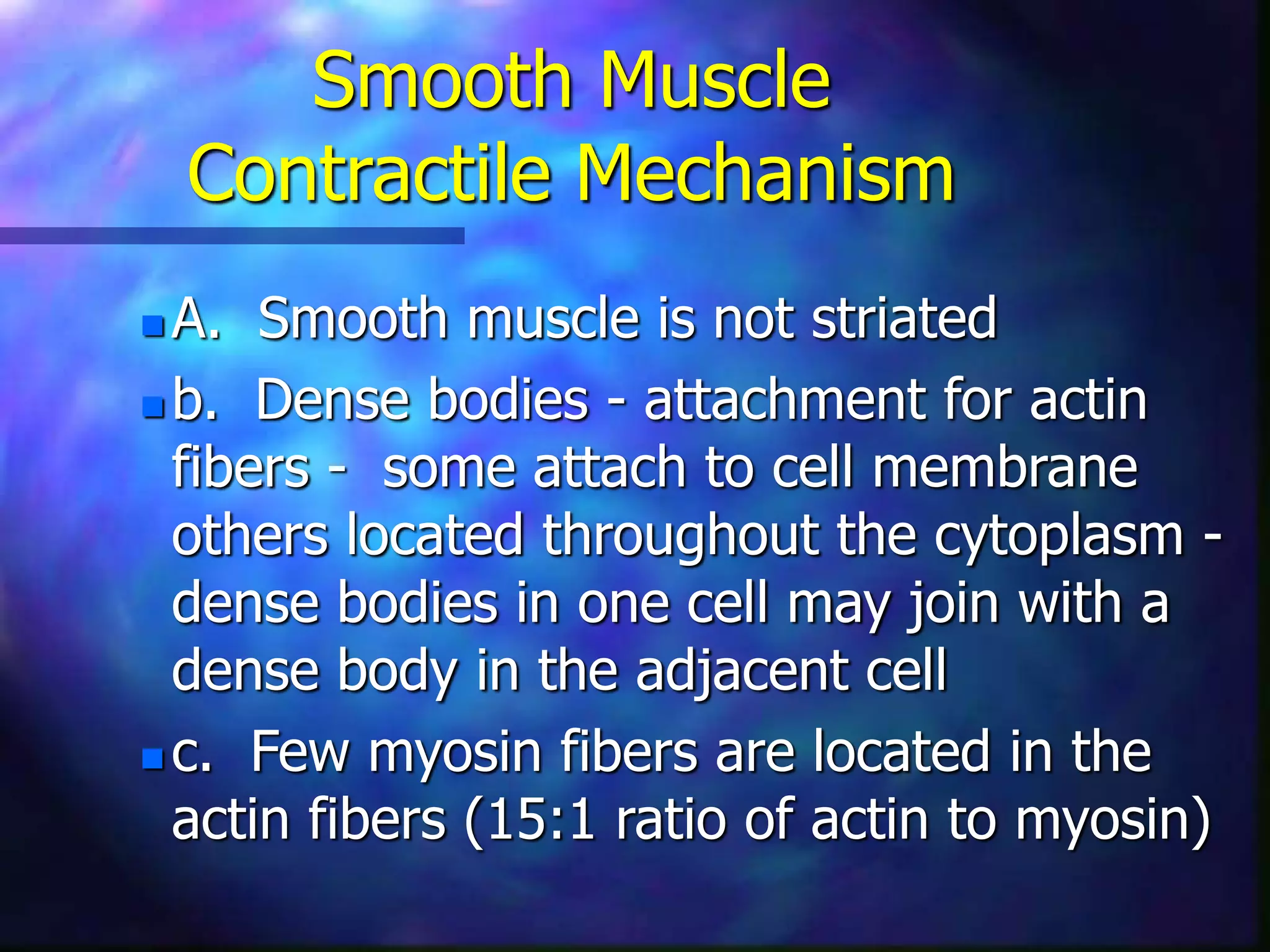 Smooth Muscle Contractile Mechanism

A. Smooth muscle is not striated

b. Dense bodies - attachment for actin fibers - some attach to cell membrane others located throughout the cytoplasm - dense bodies in one cell may join with a dense body in the adjacent cell

c. Few myosin fibers are located in the actin fibers (15:1 ratio of actin to myosin)